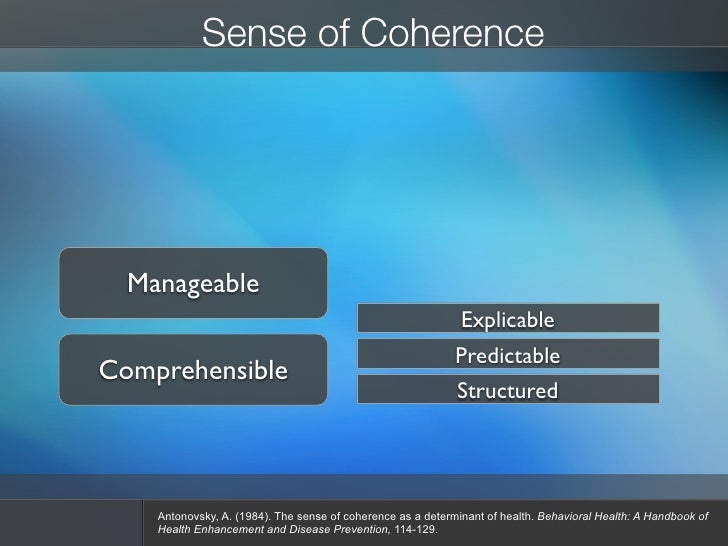 Sense of Coherence

Manageable

Comprehensible

Explicable

Predictable

Structured

Antonovsky, A. (1984). The sense of coherence as a determinant of health. Behavioral Health: A Handbook of Health Enhancement and Disease Prevention, 114-129.